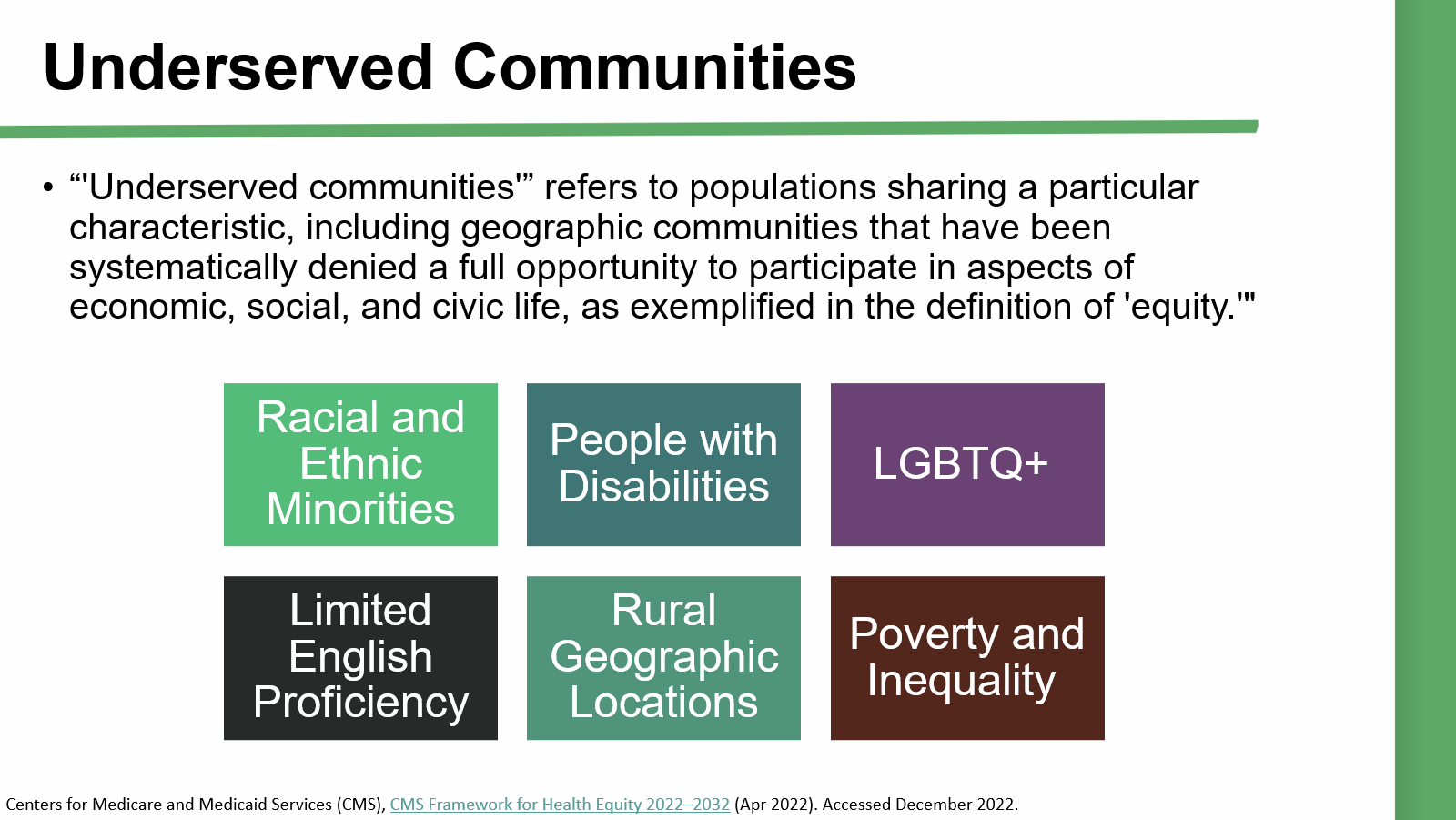 Underserved Communities

• “'Underserved communities'” refers to populations sharing a particular characteristic, including geographic communities that have been systematically denied a full opportunity to participate in aspects of economic, social, and civic life, as exemplified in the definition of 'equity.'"

Racial and Ethnic Minorities

People with Disabilities

LGBTQ+

Limited English Proficiency

Rural Geographic Locations

Poverty and Inequality

Centers for Medicare and Medicaid Services (CMS), CMS Framework for Health Equity 2022–2032 (Apr 2022). Accessed December 2022.